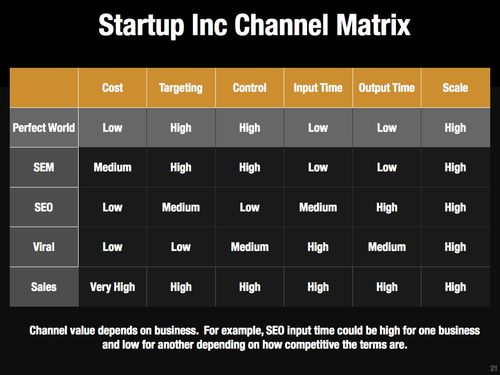 Startup Inc Channel Matrix

| | Cost | Targeting | Control | Input Time | Output Time | Scale |
|---|---|---|---|---|---|---|
| Perfect World | Low | High | High | Low | Low | High |
| SEM | Medium | High | High | Low | Low | High |
| SEO | Low | Medium | Low | Medium | High | High |
| Viral | Low | Low | Medium | High | Medium | High |
| Sales | Very High | High | High | High | High | High |

Channel value depends on business. For example, SEO input time could be high for one business and low for another depending on how competitive the terms are.

21